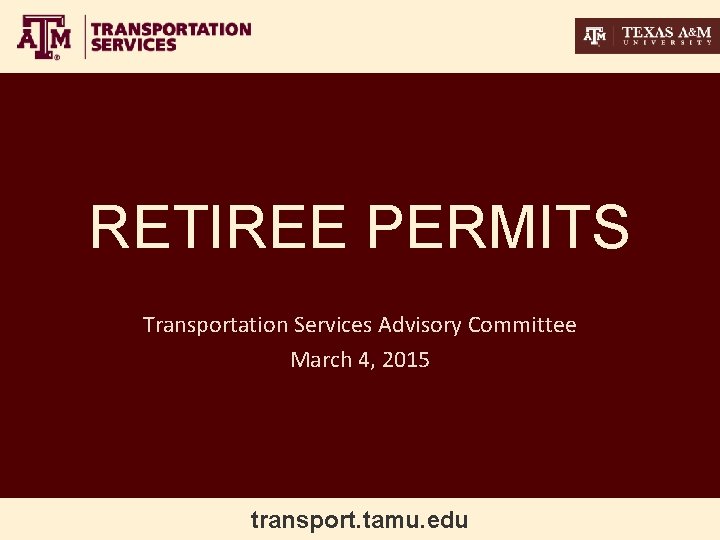 ATM TRANSPORTATION SERVICES

ATM TEXAS A&M UNIVERSITY

RETIREE PERMITS

Transportation Services Advisory Committee
March 4, 2015

transport.tamu.edu